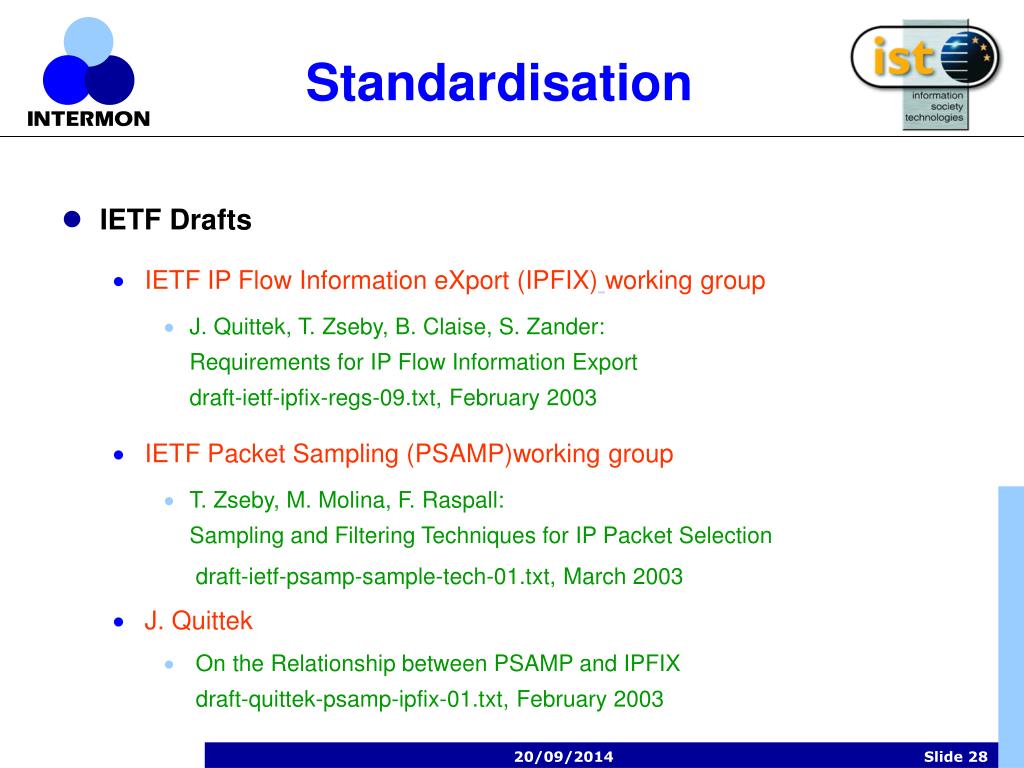 INTERMON

Standardisation

ist
information society technologies

IETF Drafts

IETF IP Flow Information eXport (IPFIX) working group

J. Quittek, T. Zseby, B. Claise, S. Zander:
Requirements for IP Flow Information Export
draft-ietf-ipfix-regs-09.txt, February 2003

IETF Packet Sampling (PSAMP)working group

T. Zseby, M. Molina, F. Raspall:
Sampling and Filtering Techniques for IP Packet Selection
draft-ietf-psamp-sample-tech-01.txt, March 2003

J. Quittek

On the Relationship between PSAMP and IPFIX
draft-quittek-psamp-ipfix-01.txt, February 2003

20/09/2014

Slide 28